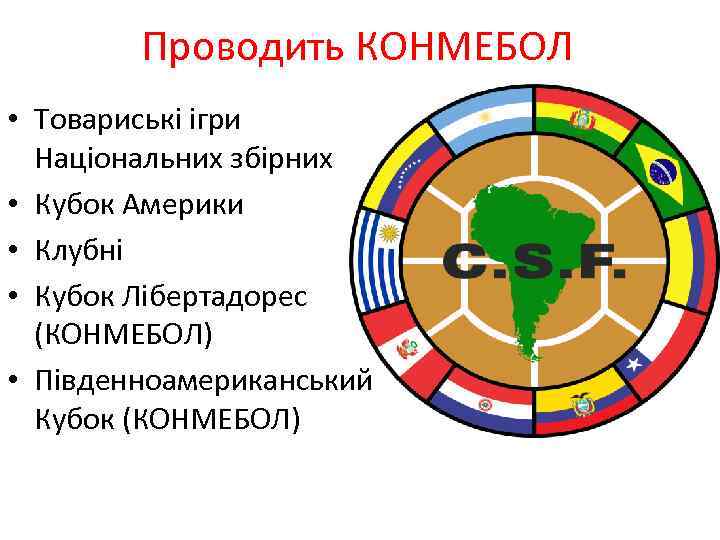 Проводить КОНМЕБОЛ

• Товариські ігри Національних збірних
• Кубок Америки
• Клубні
• Кубок Лібертадорес (КОНМЕБОЛ)
• Південноамериканський Кубок (КОНМЕБОЛ)

C.S.F.